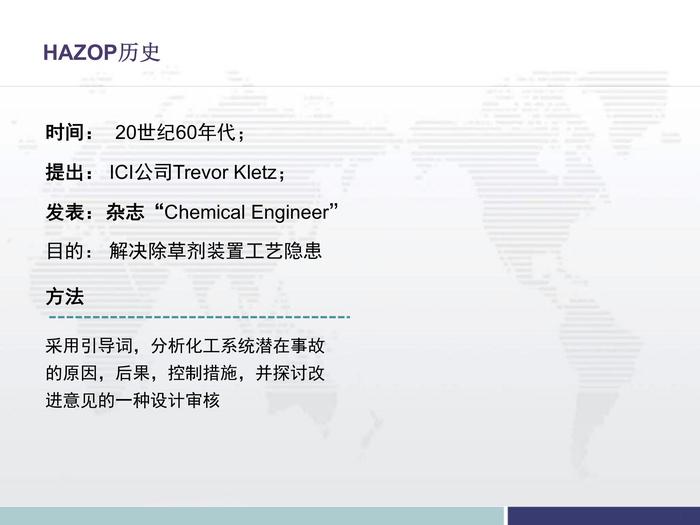 HAZOP历史

时间： 20世纪60年代；

提出： ICI公司Trevor Kletz；

发表：杂志“Chemical Engineer”

目的： 解决除草剂装置工艺隐患

方法

采用引导词，分析化工系统潜在事故的原因，后果，控制措施，并探讨改进意见的一种设计审核